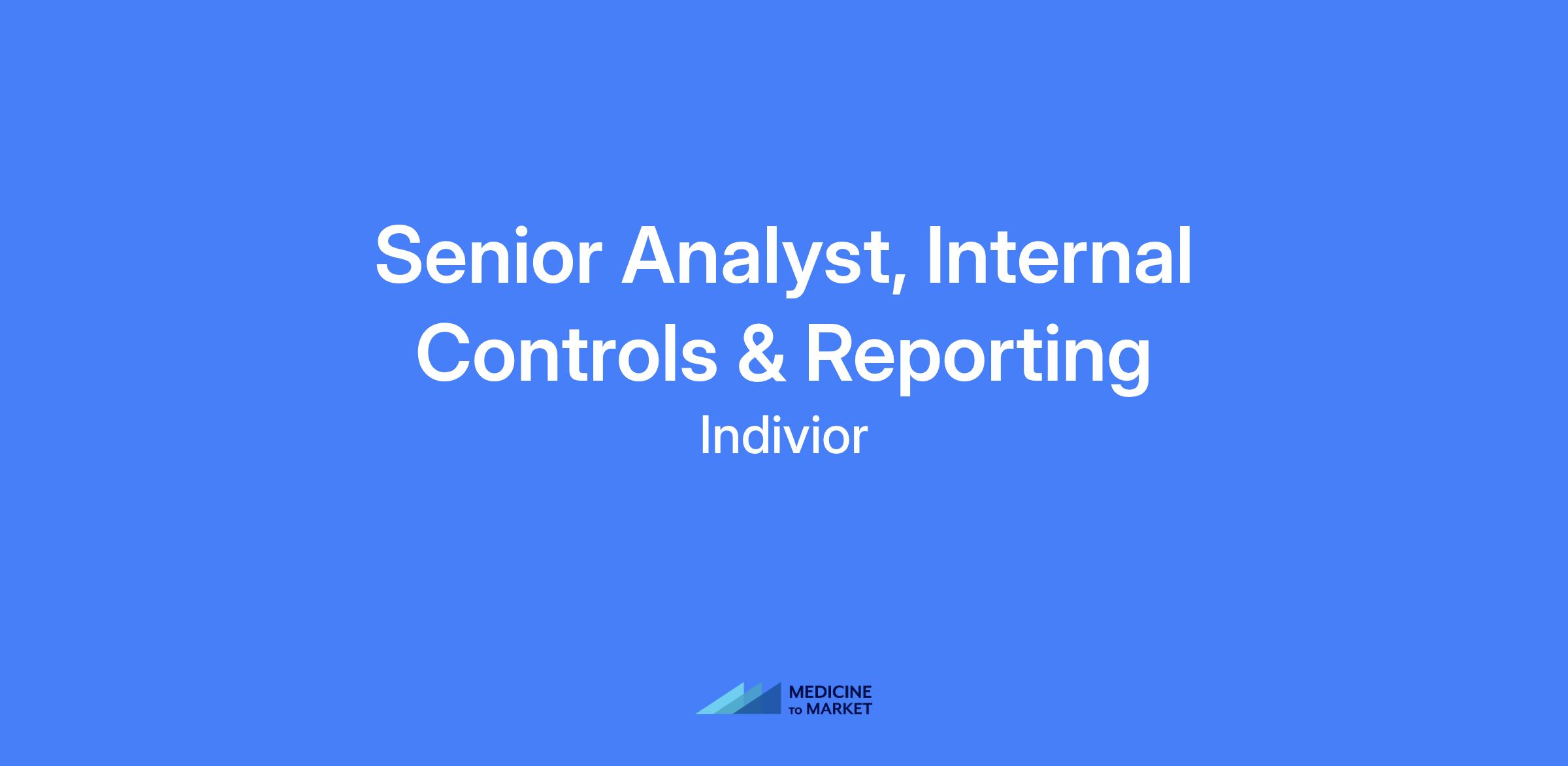 Senior Analyst, Internal Controls & Reporting

Indivior

MEDICINE TO MARKET